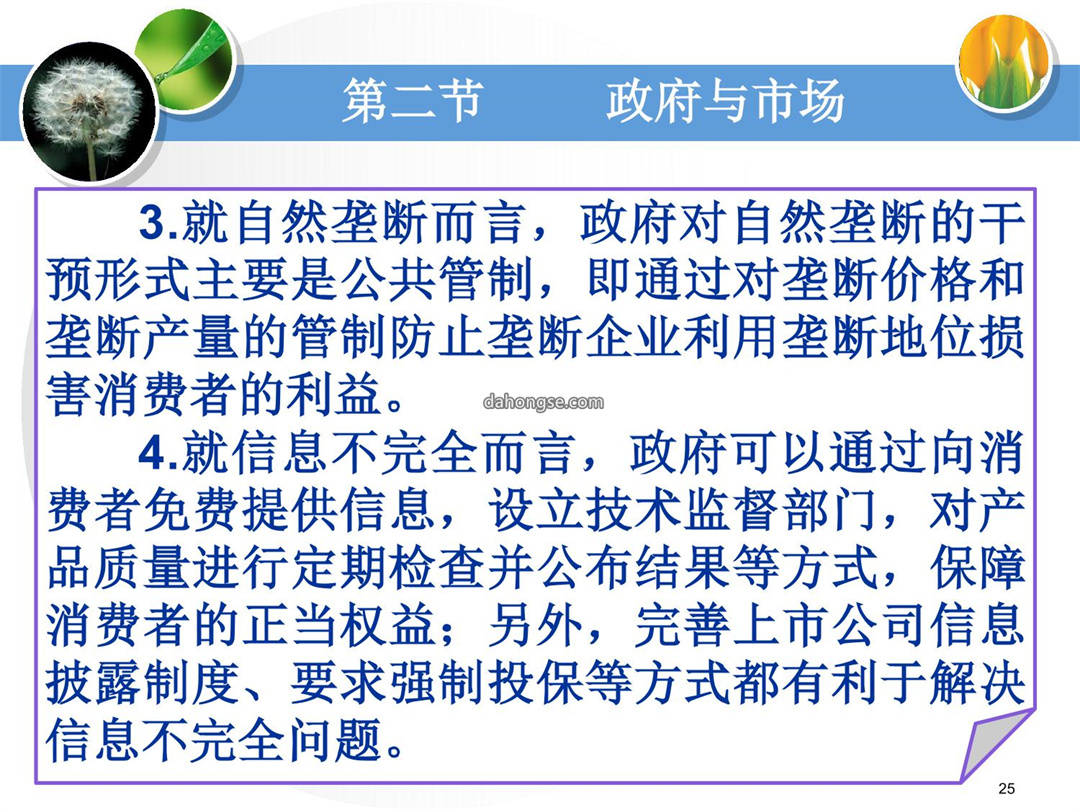 第二节　　政府与市场

3.就自然垄断而言，政府对自然垄断的干预形式主要是公共管制，即通过对垄断价格和垄断产量的管制防止垄断企业利用垄断地位损害消费者的利益。

dahongse.com

4.就信息不完全而言，政府可以通过向消费者免费提供信息，设立技术监督部门，对产品质量进行定期检查并公布结果等方式，保障消费者的正当权益；另外，完善上市公司信息披露制度、要求强制投保等方式都有利于解决信息不完全问题。

25